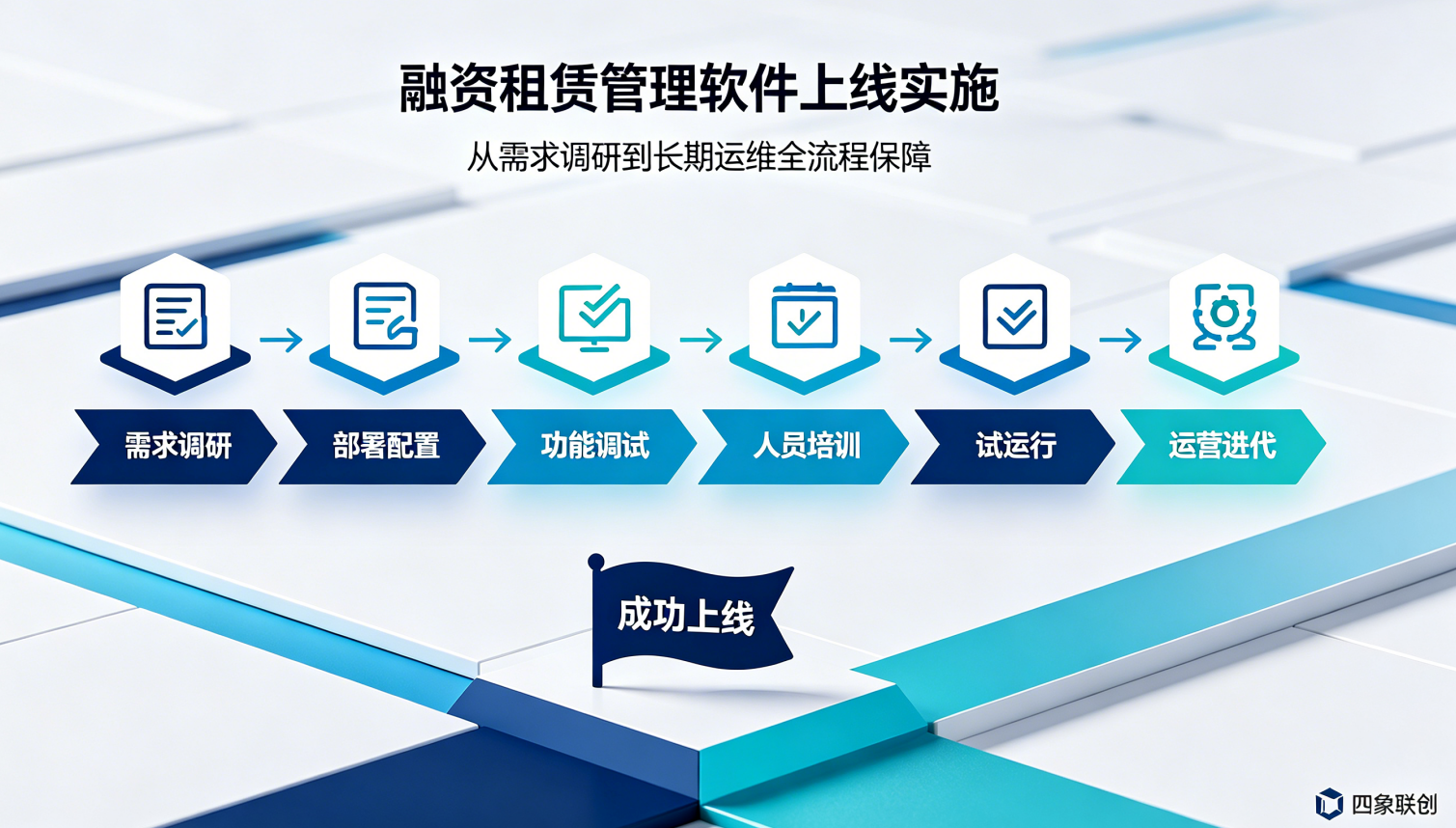 融资租赁管理软件上线实施

从需求调研到长期运维全流程保障

需求调研
部署配置
功能调试
人员培训
试运行
运营迭代

成功上线

四象联创